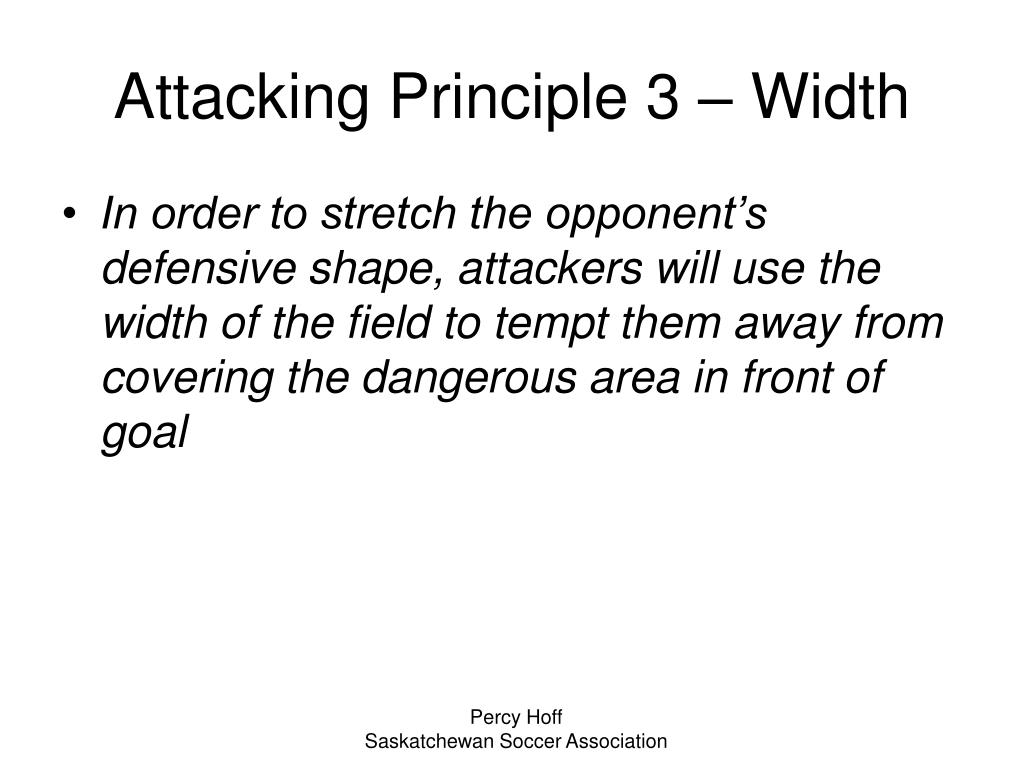 Attacking Principle 3 – Width

• In order to stretch the opponent's defensive shape, attackers will use the width of the field to tempt them away from covering the dangerous area in front of goal

Percy Hoff
Saskatchewan Soccer Association